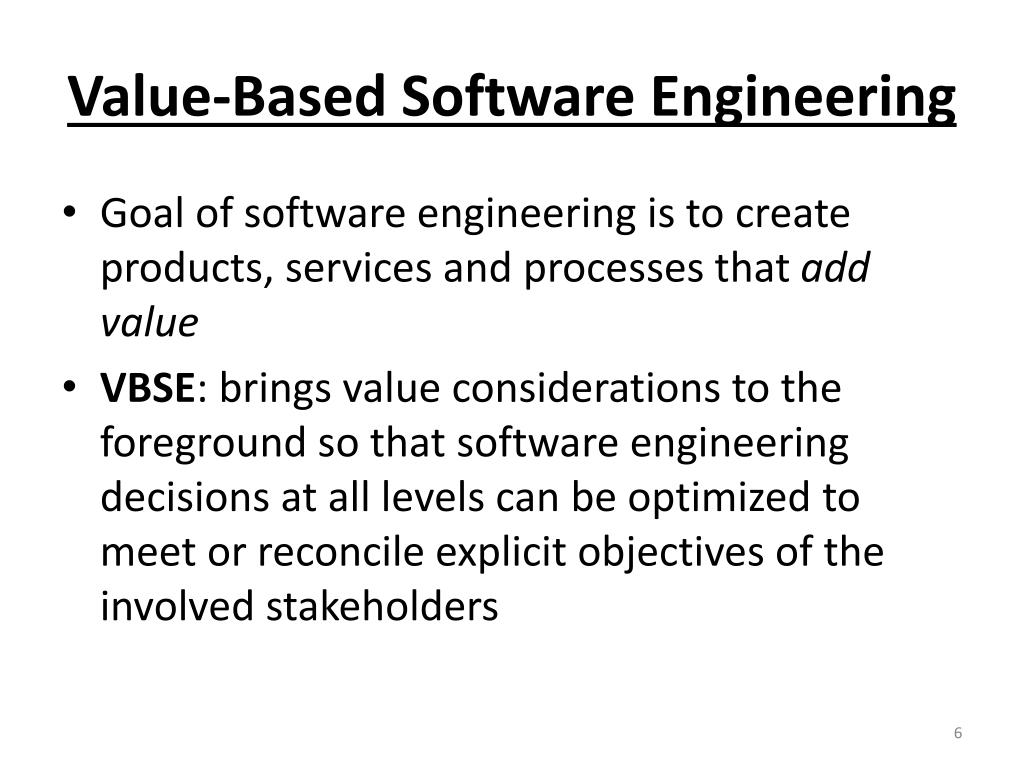 Value-Based Software Engineering

• Goal of software engineering is to create products, services and processes that add value

• VBSE: brings value considerations to the foreground so that software engineering decisions at all levels can be optimized to meet or reconcile explicit objectives of the involved stakeholders

6